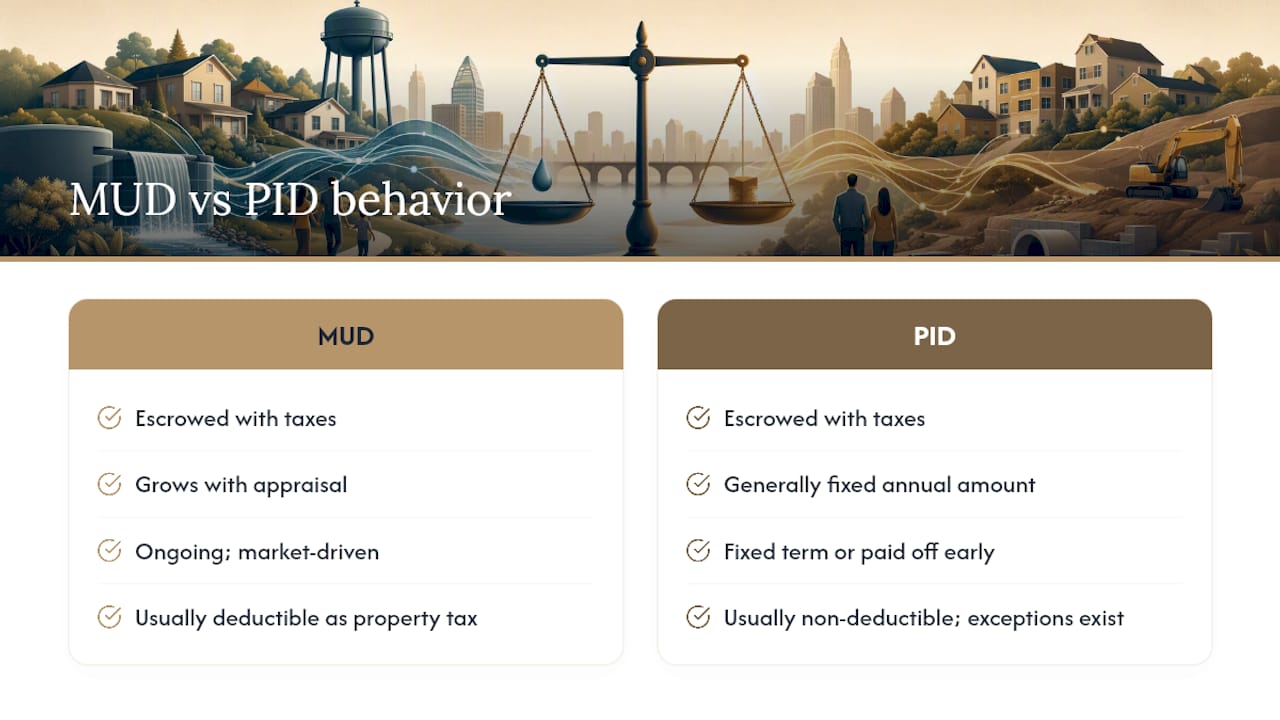 MUD vs PID behavior

MUD

Escrowed with taxes

Grows with appraisal

Ongoing; market-driven

Usually deductible as property tax

PID

Escrowed with taxes

Generally fixed annual amount

Fixed term or paid off early

Usually non-deductible; exceptions exist